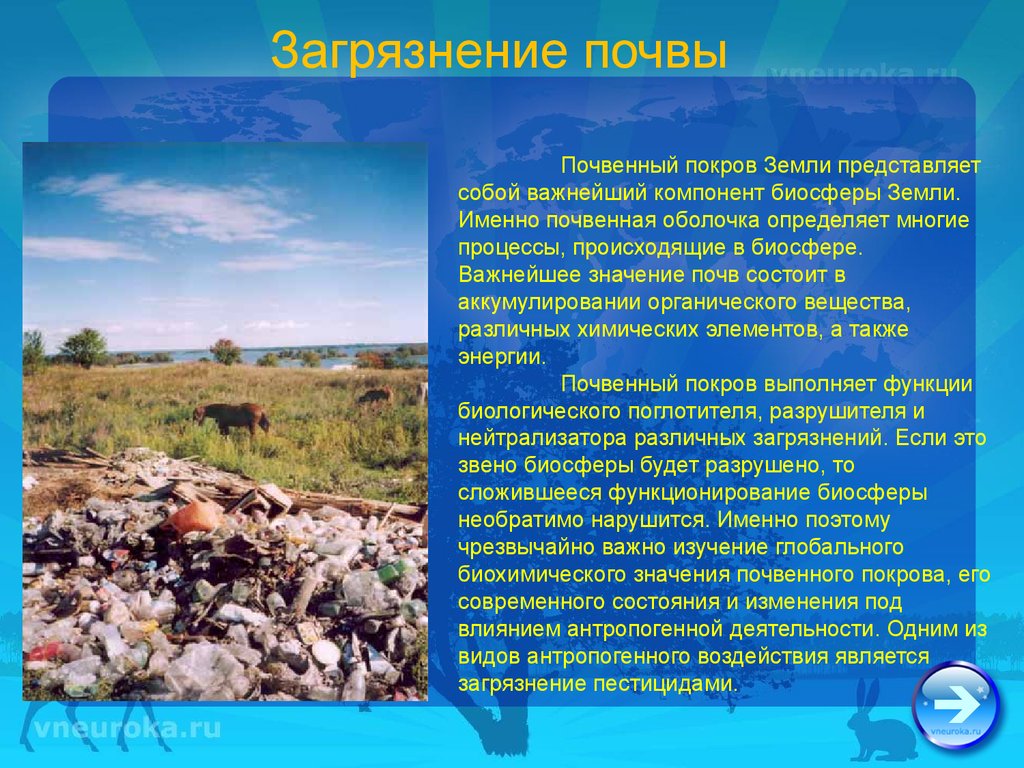 Загрязнение почвы

vneuroka.ru

Почвенный покров Земли представляет собой важнейший компонент биосферы Земли. Именно почвенная оболочка определяет многие процессы, происходящие в биосфере. Важнейшее значение почв состоит в аккумулировании органического вещества, различных химических элементов, а также энергии.

Почвенный покров выполняет функции биологического поглотителя, разрушителя и нейтрализатора различных загрязнений. Если это звено биосферы будет разрушено, то сложившееся функционирование биосферы необратимо нарушится. Именно поэтому чрезвычайно важно изучение глобального биохимического значения почвенного покрова, его современного состояния и изменения под влиянием антропогенной деятельности. Одним из видов антропогенного воздействия является загрязнение пестицидами.

vneuroka.ru

vneuroka.ru